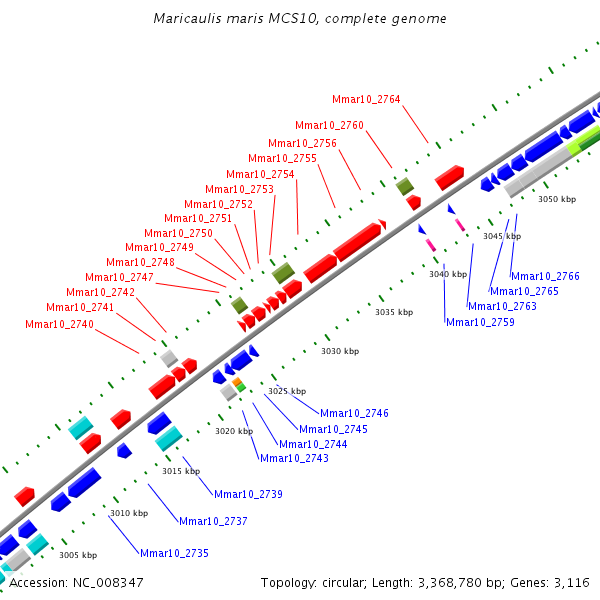 Maricaulis maris MCS10, complete genome

Mmar10_2764
Mmar10_2760
Mmar10_2756
Mmar10_2755
Mmar10_2754
Mmar10_2753
Mmar10_2752
Mmar10_2751
Mmar10_2750
Mmar10_2749
Mmar10_2748
Mmar10_2747
Mmar10_2742
Mmar10_2741
Mmar10_2740

3050 kbp
3045 kbp
3040 kbp
3035 kbp
3030 kbp
3025 kbp
3020 kbp
3015 kbp
3010 kbp
3005 kbp

Mmar10_2766
Mmar10_2765
Mmar10_2763
Mmar10_2759
Mmar10_2746
Mmar10_2745
Mmar10_2744
Mmar10_2743
Mmar10_2739
Mmar10_2737
Mmar10_2735

Accession: NC_008347
Topology: circular; Length: 3,368,780 bp; Genes: 3,116